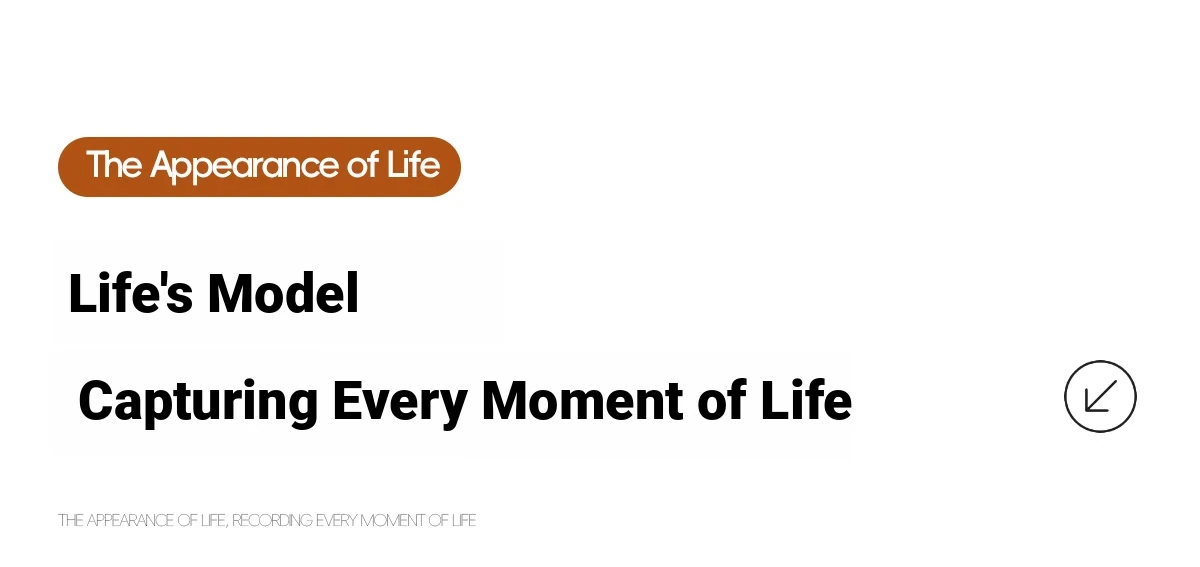 The Appearance of Life

Life's Model

Capturing Every Moment of Life

THE APPEARANCE OF LIFE, RECORDING EVERY MOMENT OF LIFE